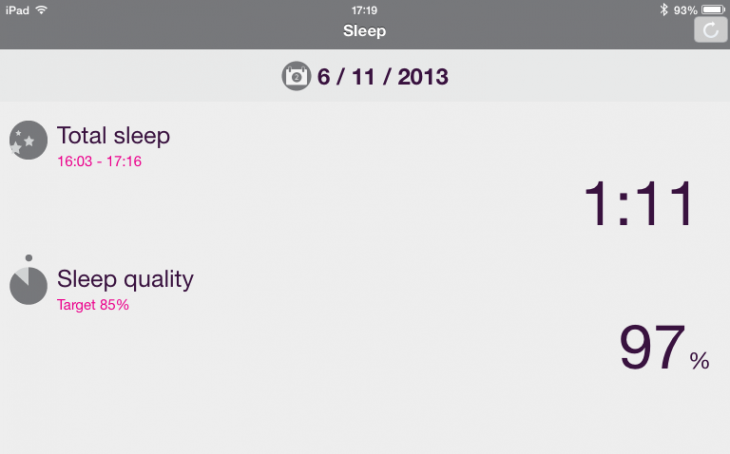 iPad 17:19 93%

Sleep

6 / 11 / 2013

Total sleep
16:03 - 17:16

1:11

Sleep quality
Target 85%

97 %